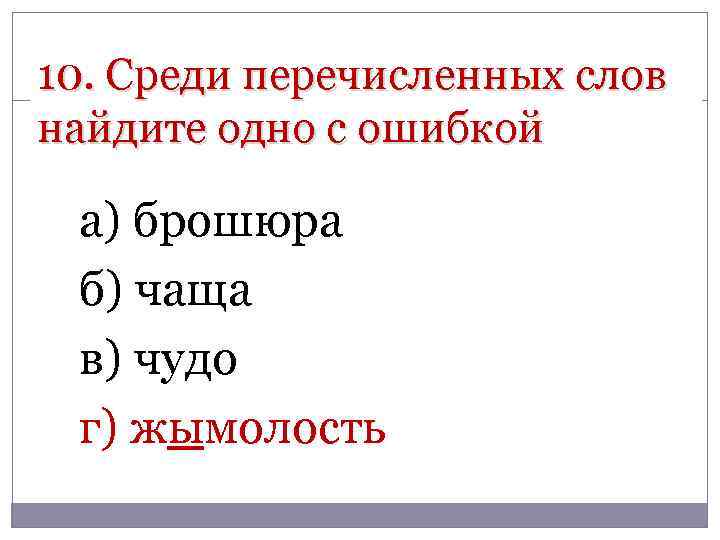 10. Среди перечисленных слов найдите одно с ошибкой

а) брошюра

б) чаща

в) чудо

г) жымолость